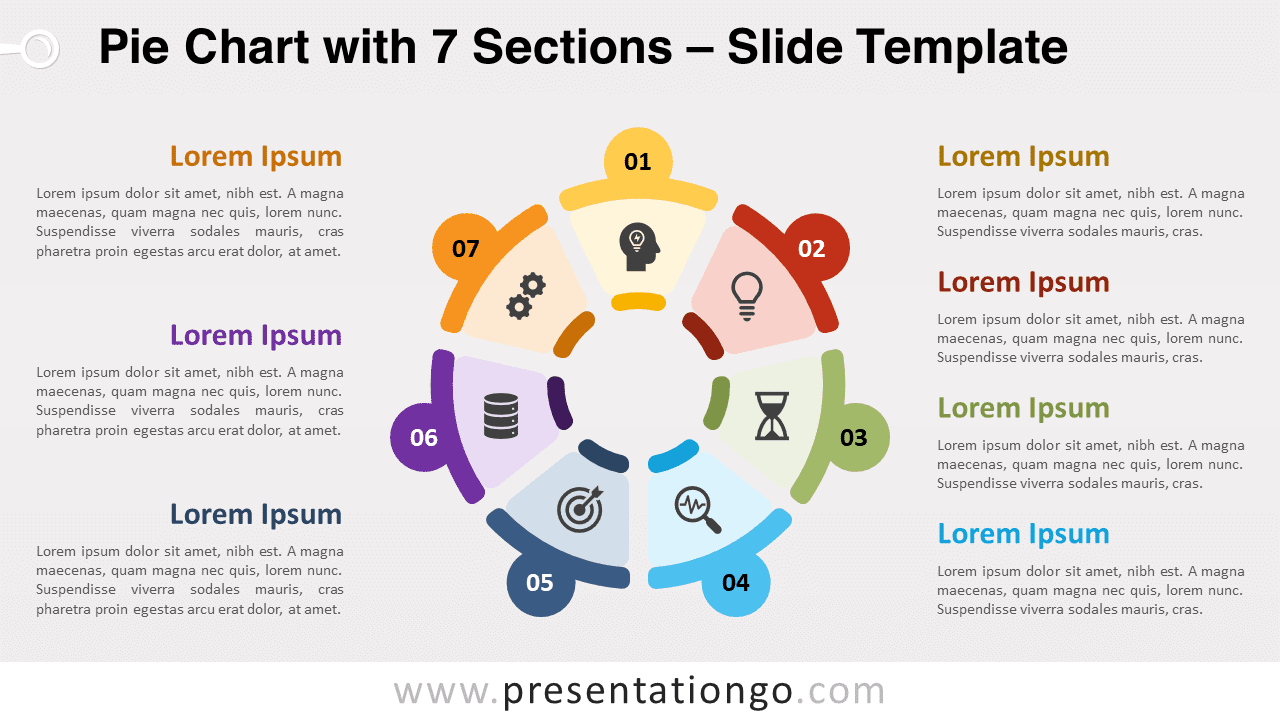 Pie Chart with 7 Sections – Slide Template

Lorem Ipsum

Lorem ipsum dolor sit amet, nibh est. A magna maecenas, quam magna nec quis, lorem nunc. Suspendisse viverra sodales mauris, cras pharetra proin egestas arcu erat dolor, at amet.

Lorem Ipsum

Lorem ipsum dolor sit amet, nibh est. A magna maecenas, quam magna nec quis, lorem nunc. Suspendisse viverra sodales mauris, cras pharetra proin egestas arcu erat dolor, at amet.

Lorem Ipsum

Lorem ipsum dolor sit amet, nibh est. A magna maecenas, quam magna nec quis, lorem nunc. Suspendisse viverra sodales mauris, cras pharetra proin egestas arcu erat dolor, at amet.

01

02

03

04

05

06

07

Lorem Ipsum

Lorem ipsum dolor sit amet, nibh est. A magna maecenas, quam magna nec quis, lorem nunc. Suspendisse viverra sodales mauris, cras.

Lorem Ipsum

Lorem ipsum dolor sit amet, nibh est. A magna maecenas, quam magna nec quis, lorem nunc. Suspendisse viverra sodales mauris, cras.

Lorem Ipsum

Lorem ipsum dolor sit amet, nibh est. A magna maecenas, quam magna nec quis, lorem nunc. Suspendisse viverra sodales mauris, cras.

Lorem Ipsum

Lorem ipsum dolor sit amet, nibh est. A magna maecenas, quam magna nec quis, lorem nunc. Suspendisse viverra sodales mauris, cras.

www.presentationgo.com